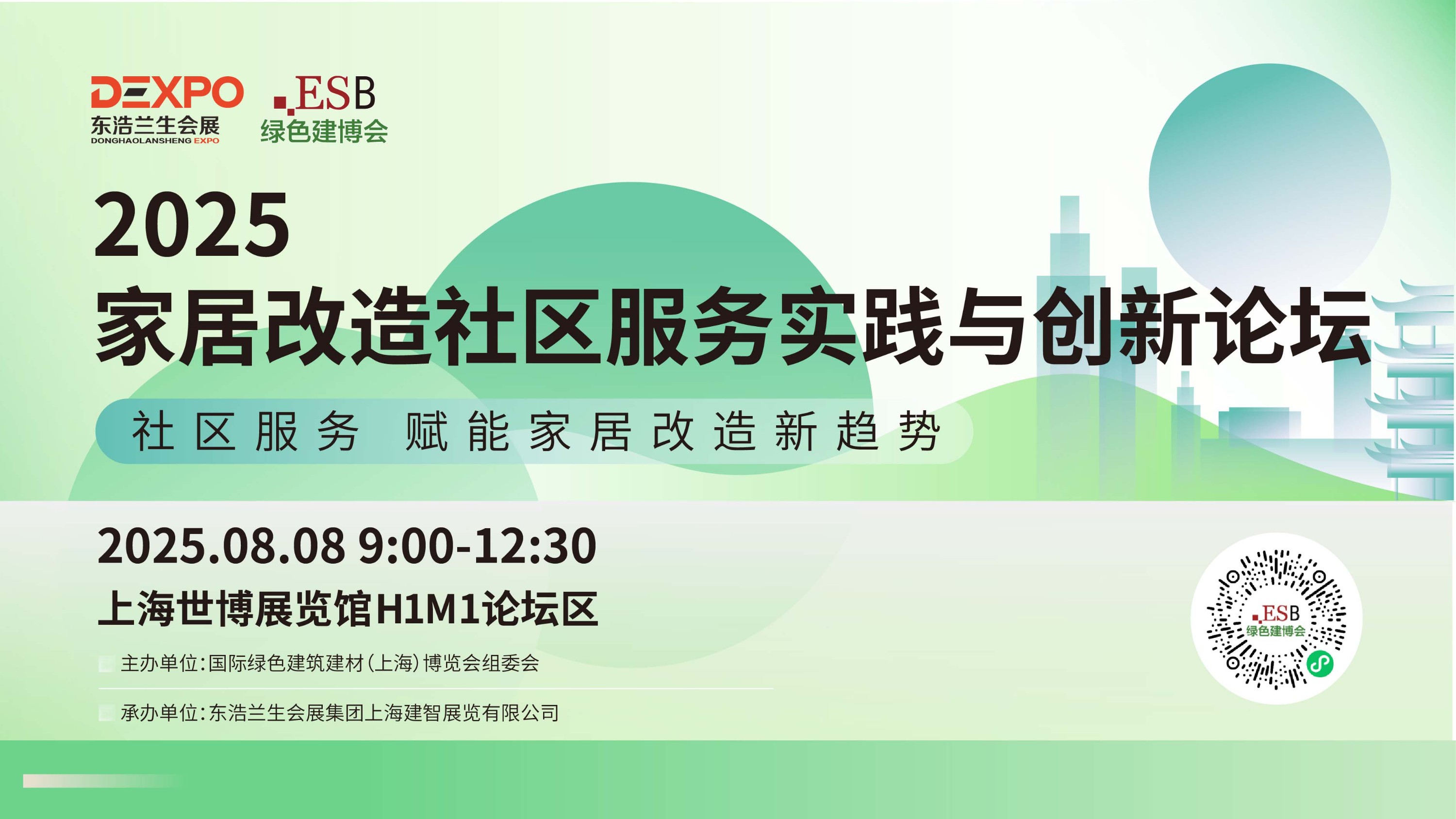 DEXPO
东浩兰生会展
DONGHAOLANSHENG EXPO

ESB
绿色建博会

2025
家居改造社区服务实践与创新论坛

社区服务 赋能家居改造新趋势

2025.08.08 9:00-12:30
上海世博展览馆H1M1论坛区

主办单位：国际绿色建筑建材（上海）博览会组委会

承办单位：东浩兰生会展集团上海建智展览有限公司

ESB
绿色建博会